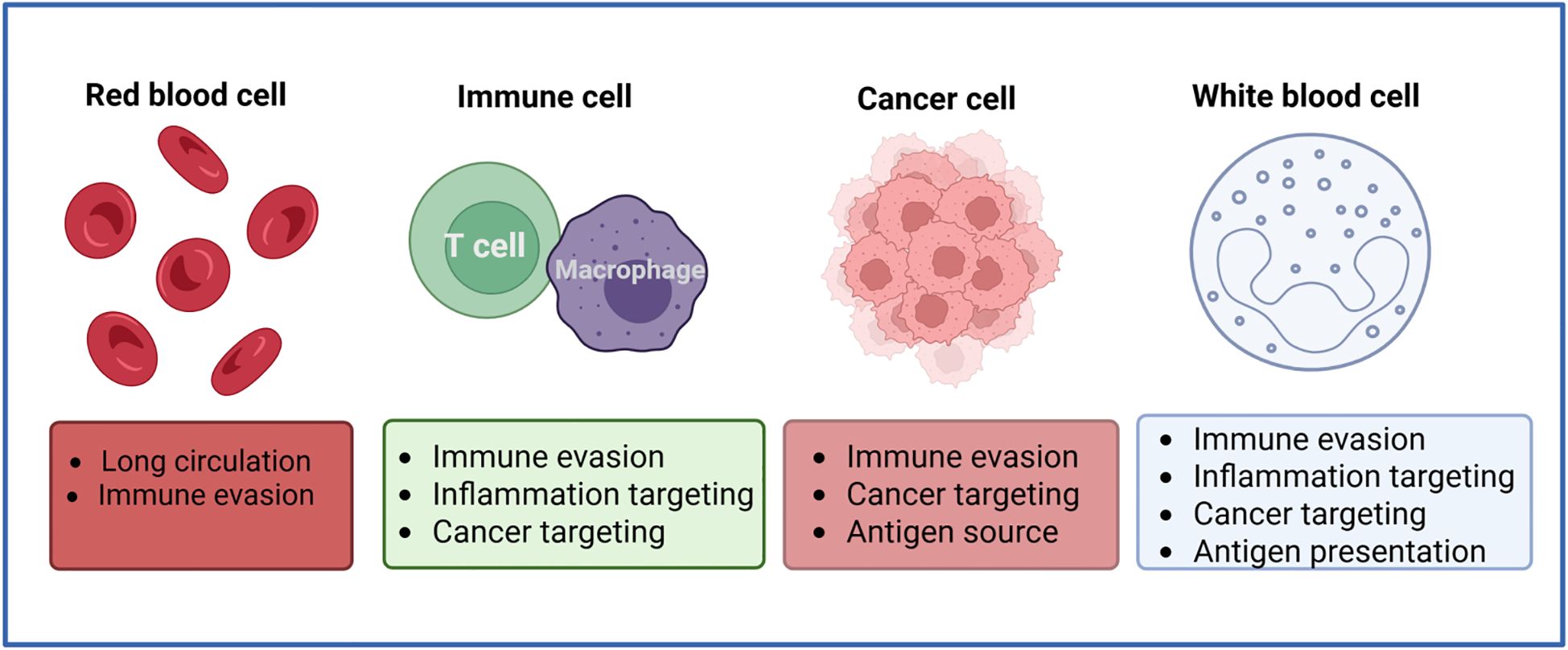 Red blood cell

- Long circulation
- Immune evasion

Immune cell

T cell

Macrophage

- Immune evasion
- Inflammation targeting
- Cancer targeting

Cancer cell

- Immune evasion
- Cancer targeting
- Antigen source

White blood cell

- Immune evasion
- Inflammation targeting
- Cancer targeting
- Antigen presentation